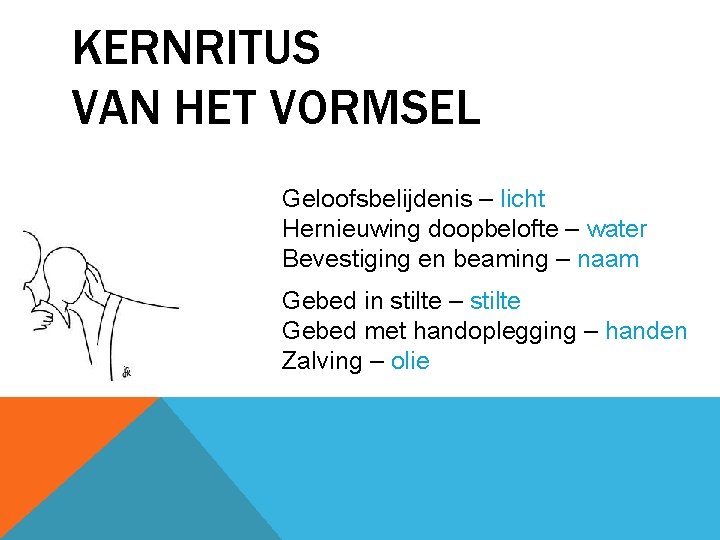 KERNRITUS
VAN HET VORMSEL

Geloofsbelijdenis – licht
Hernieuwing doopbelofte – water
Bevestiging en beaming – naam

Gebed in stilte – stilte
Gebed met handoplegging – handen
Zalving – olie